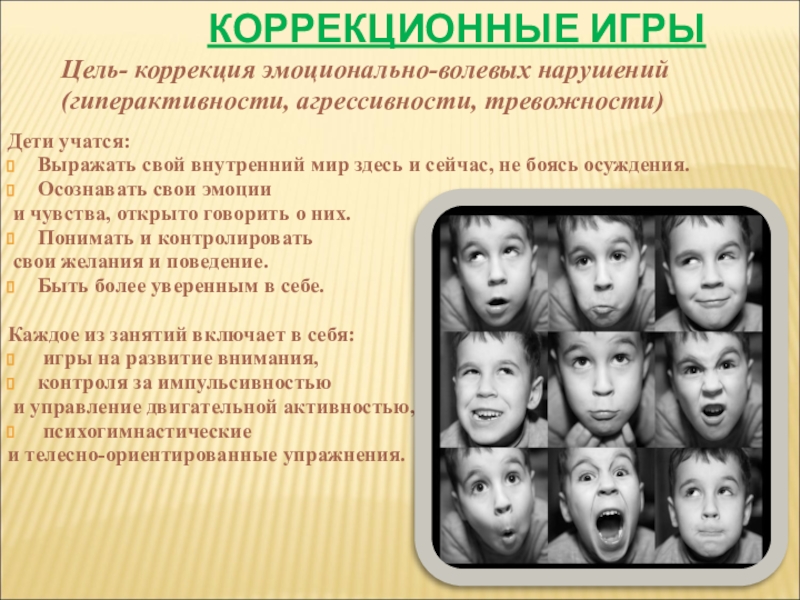 КОРРЕКЦИОННЫЕ ИГРЫ

Цель- коррекция эмоционально-волевых нарушений (гиперактивности, агрессивности, тревожности)

Дети учатся:
Выражать свой внутренний мир здесь и сейчас, не боясь осуждения.
Осознавать свои эмоции и чувства, открыто говорить о них.
Понимать и контролировать свои желания и поведение.
Быть более уверенным в себе.

Каждое из занятий включает в себя:
игры на развитие внимания,
контроля за импульсивностью и управление двигательной активностью,
психогимнастические и телесно-ориентированные упражнения.